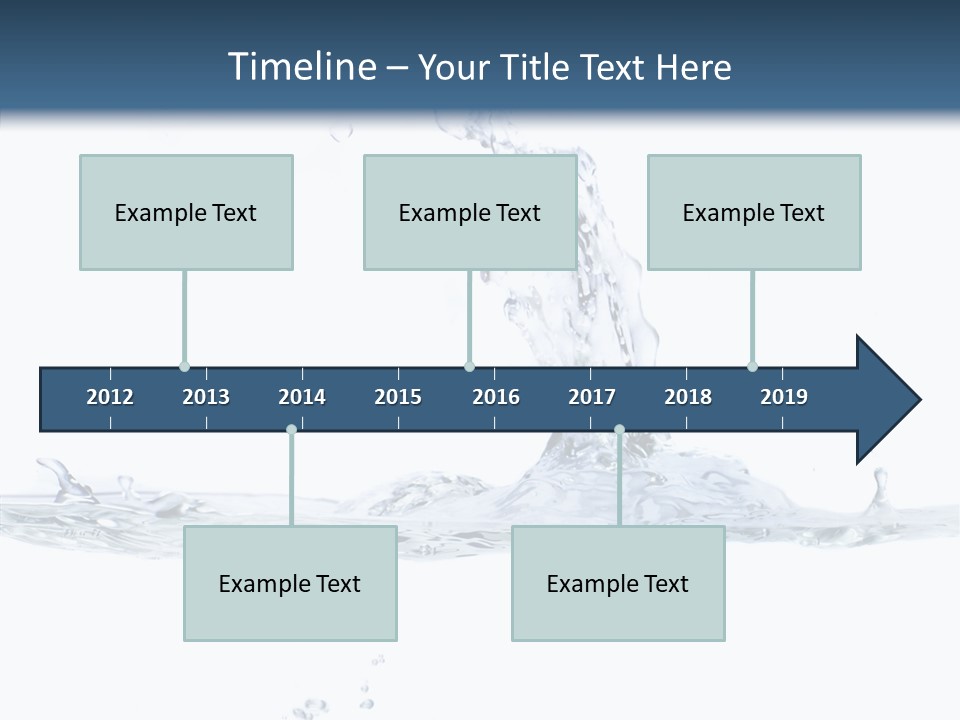 Timeline – Your Title Text Here

Example Text

Example Text

Example Text

2012 2013 2014 2015 2016 2017 2018 2019

Example Text

Example Text